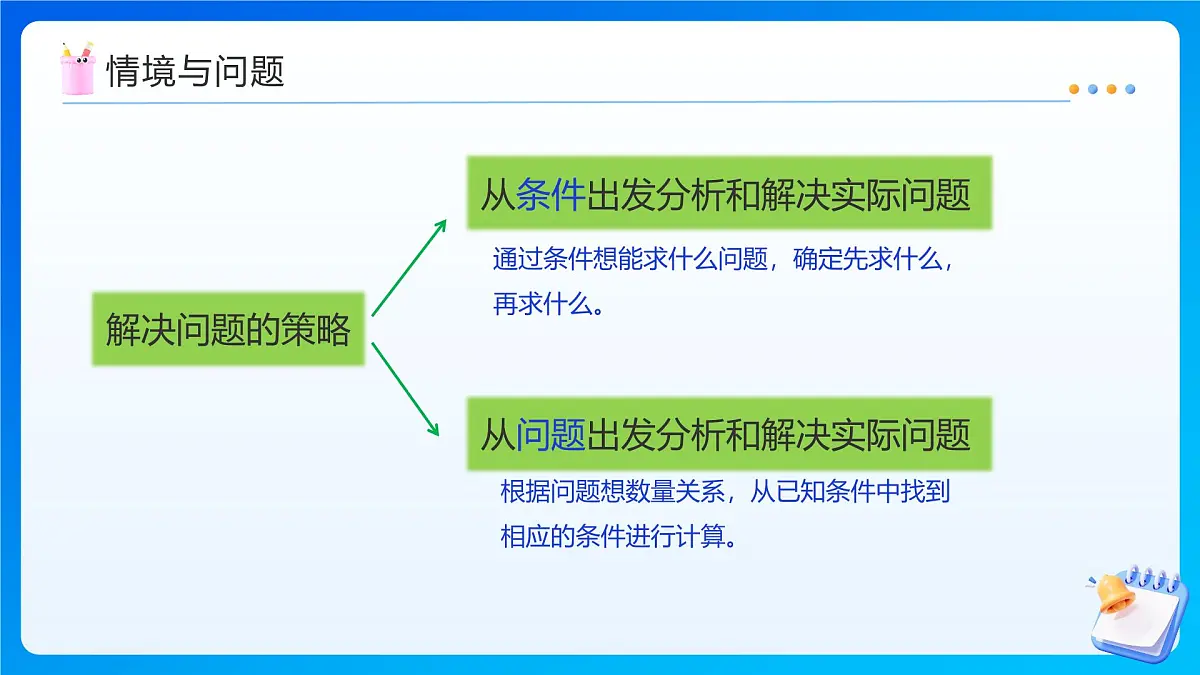 情境与问题

解决问题的策略

从条件出发分析和解决实际问题

通过条件想能求什么问题，确定先求什么，再求什么。

从问题出发分析和解决实际问题

根据问题想数量关系，从已知条件中找到相应的条件进行计算。